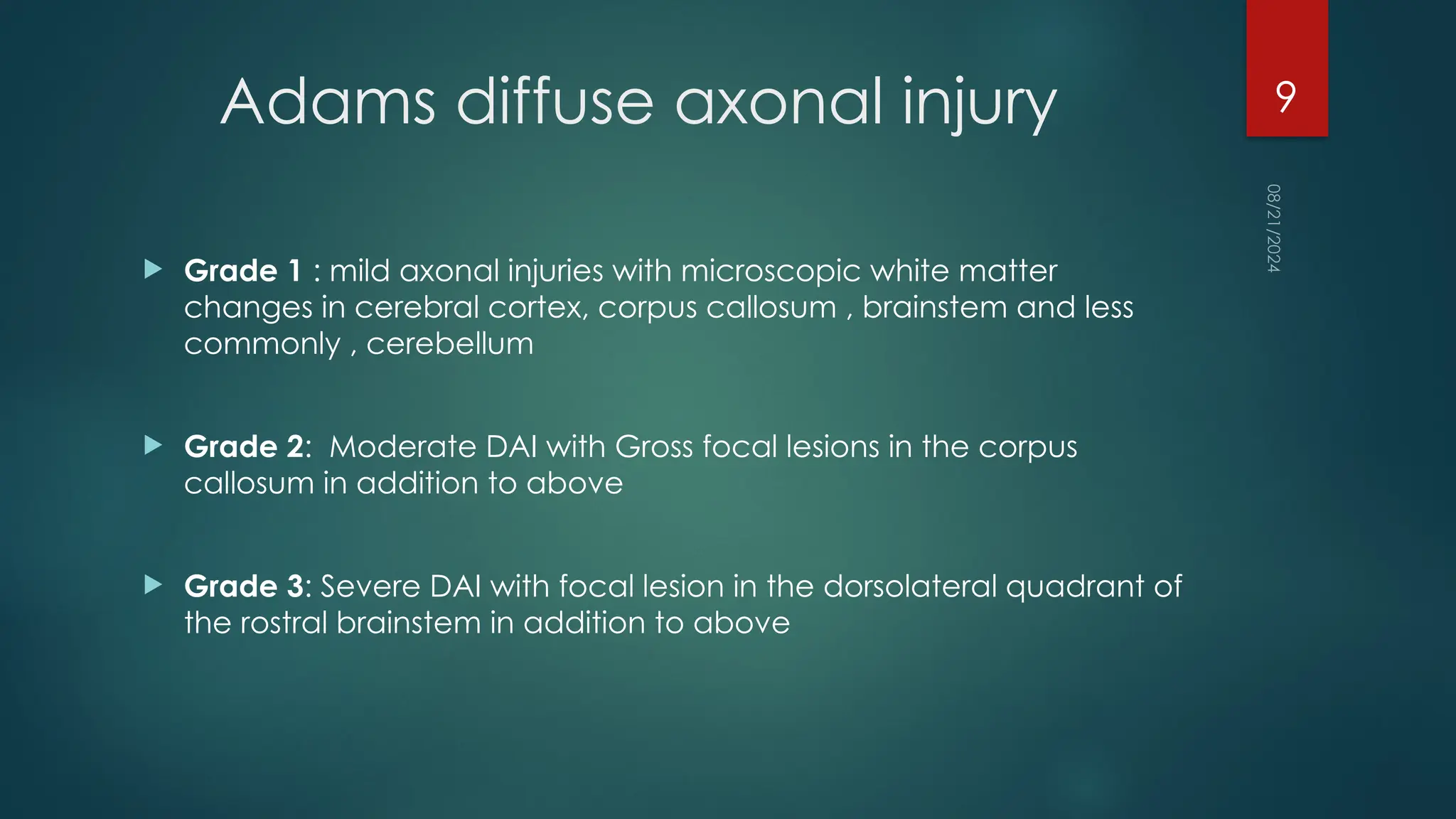 Adams diffuse axonal injury

9

08/21/2024

Grade 1 : mild axonal injuries with microscopic white matter changes in cerebral cortex, corpus callosum , brainstem and less commonly , cerebellum

Grade 2: Moderate DAI with Gross focal lesions in the corpus callosum in addition to above

Grade 3: Severe DAI with focal lesion in the dorsolateral quadrant of the rostral brainstem in addition to above